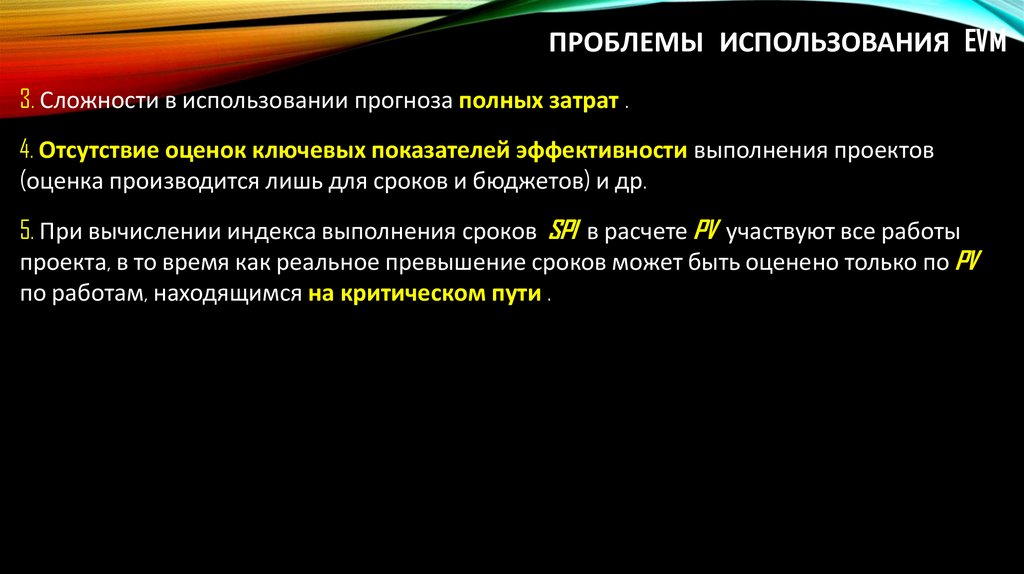 ПРОБЛЕМЫ ИСПОЛЬЗОВАНИЯ EVM

3. Сложности в использовании прогноза полных затрат .

4. Отсутствие оценок ключевых показателей эффективности выполнения проектов (оценка производится лишь для сроков и бюджетов) и др.

5. При вычислении индекса выполнения сроков SPI в расчете PV участвуют все работы проекта, в то время как реальное превышение сроков может быть оценено только по PV по работам, находящимся на критическом пути .